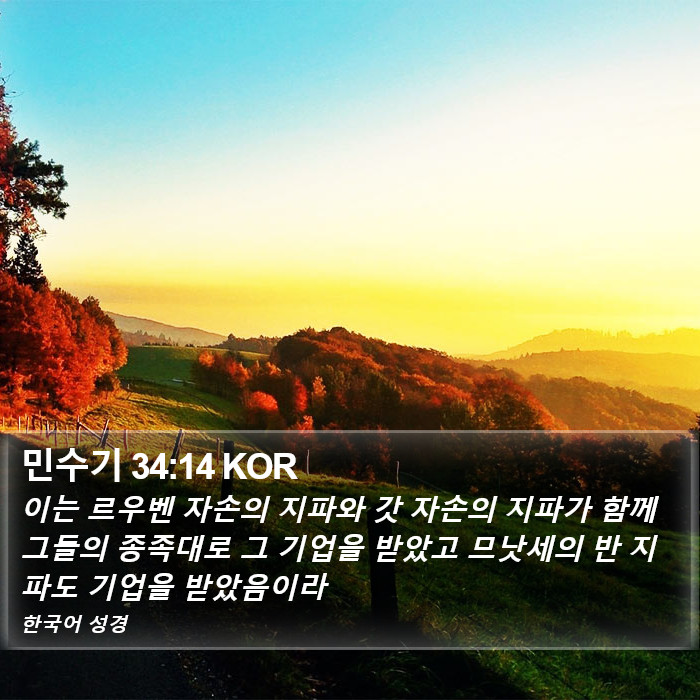 민수기 34:14 KOR

이는 르우벤 자손의 지파와 갓 자손의 지파가 함께 그들의 종족대로 그 기업을 받았고 므낫세의 반 지파도 기업을 받았음이라

한국어 성경